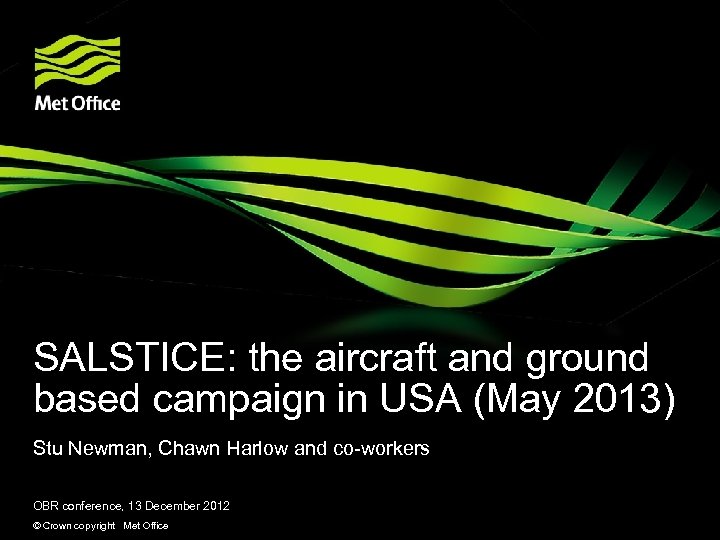 Met Office

SALSTICE: the aircraft and ground based campaign in USA (May 2013)

Stu Newman, Chawn Harlow and co-workers

OBR conference, 13 December 2012

© Crown copyright Met Office